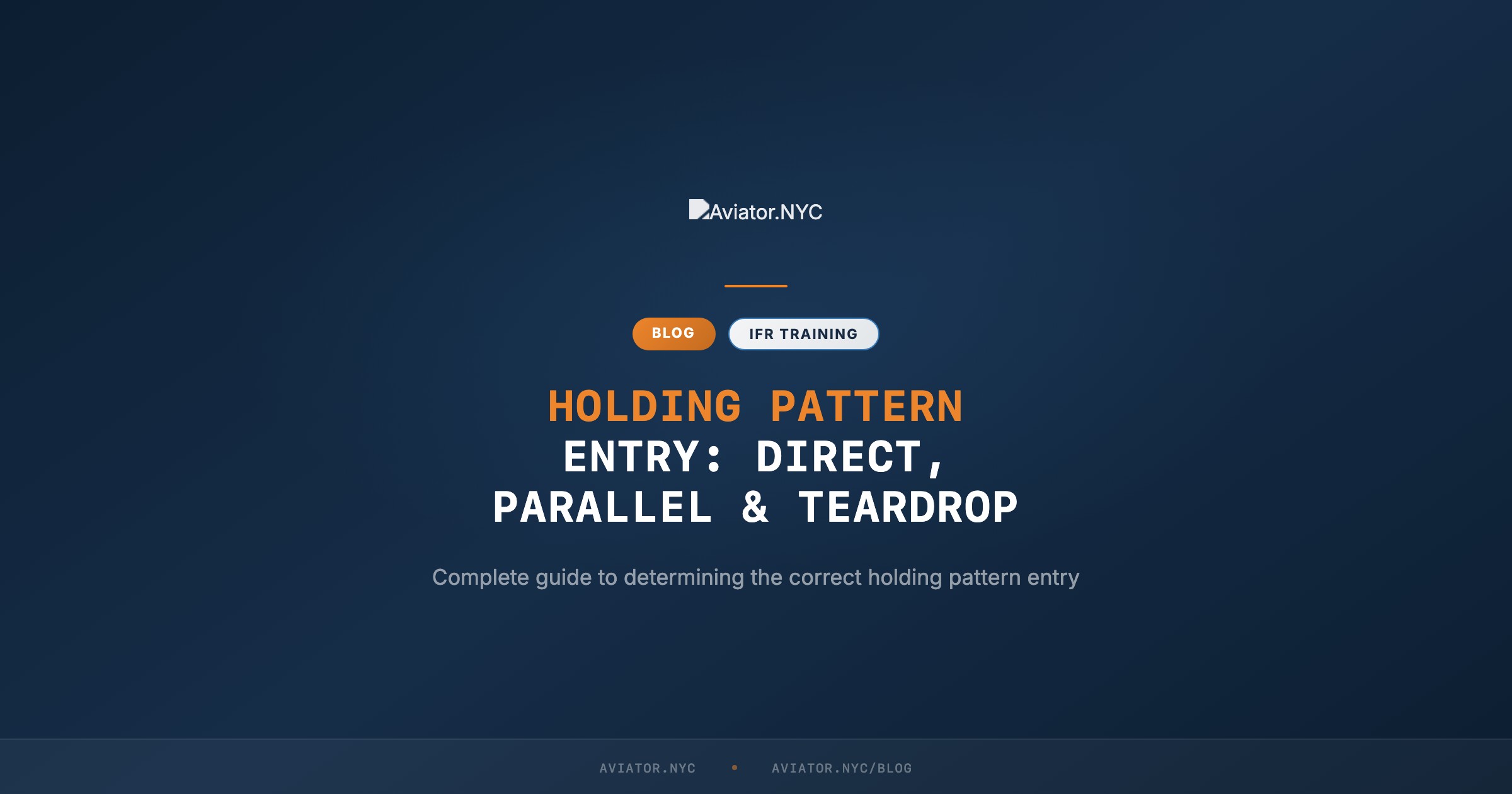 Aviator.NYC

BLOG IFR TRAINING

HOLDING PATTERN ENTRY: DIRECT, PARALLEL & TEARDROP

Complete guide to determining the correct holding pattern entry

AVIATOR.NYC • AVIATOR.NYC/BLOG